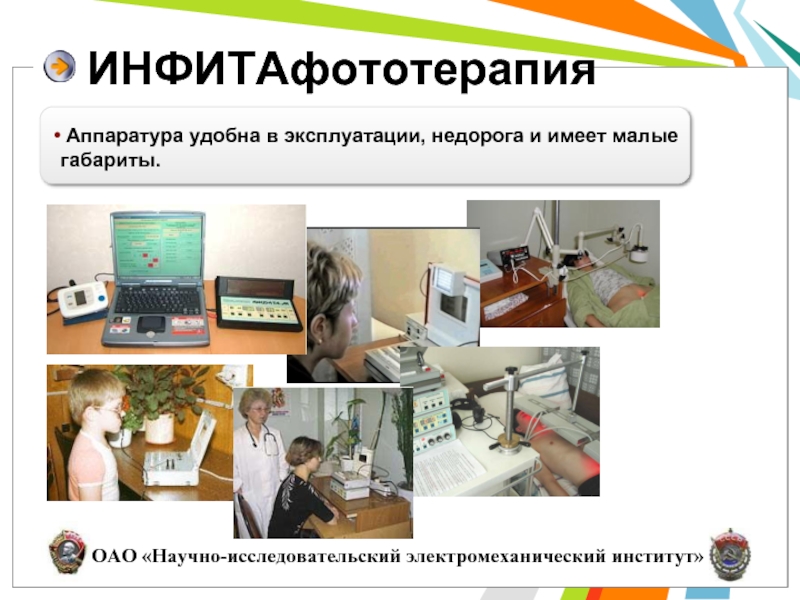 ИНФИТАфототерапия

• Аппаратура удобна в эксплуатации, недорога и имеет малые габариты.

ОАО «Научно-исследовательский электромеханический институт»